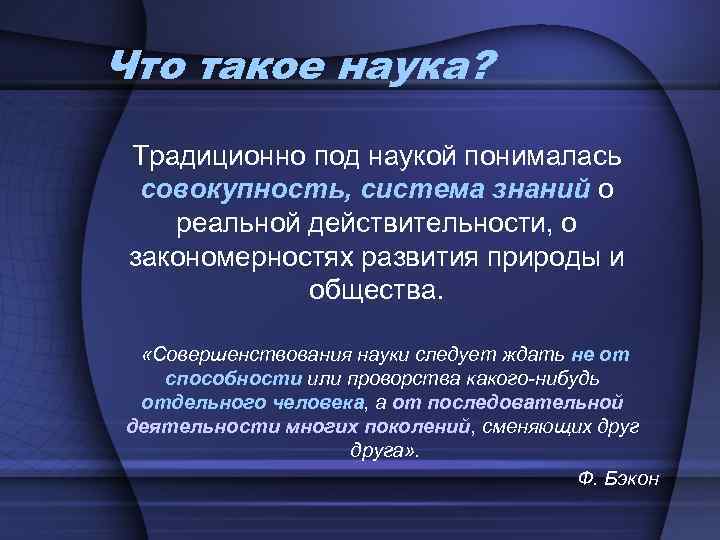 Что такое наука?

Традиционно под наукой понималась совокупность, система знаний о реальной действительности, о закономерностях развития природы и общества.

«Совершенствования науки следует ждать не от способности или проворства какого-нибудь отдельного человека, а от последовательной деятельности многих поколений, сменяющих друг друга».

Ф. Бэкон